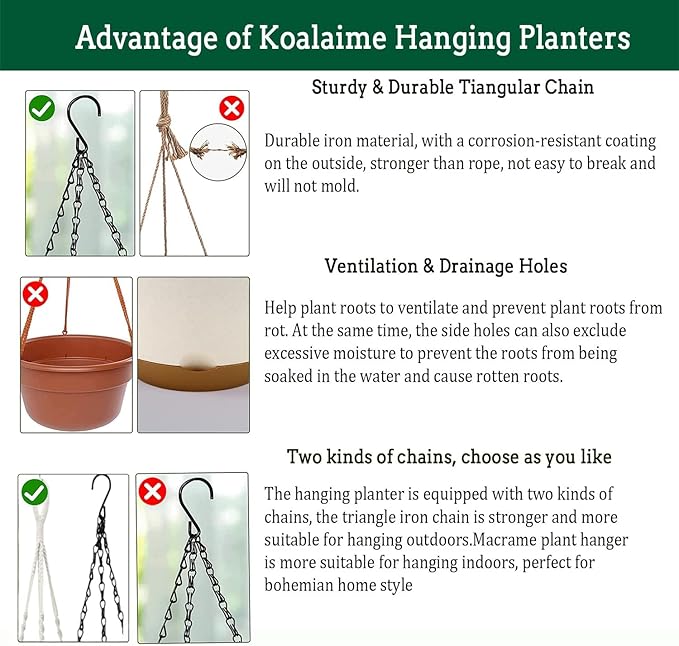 Advantage of Koalaime Hanging Planters

Sturdy & Durable Tiangular Chain

Durable iron material, with a corrosion-resistant coating on the outside, stronger than rope, not easy to break and will not mold.

Ventilation & Drainage Holes

Help plant roots to ventilate and prevent plant roots from rot. At the same time, the side holes can also exclude excessive moisture to prevent the roots from being soaked in the water and cause rotten roots.

Two kinds of chains, choose as you like

The hanging planter is equipped with two kinds of chains, the triangle iron chain is stronger and more suitable for hanging outdoors.Macrame plant hanger is more suitable for hanging indoors, perfect for bohemian home style